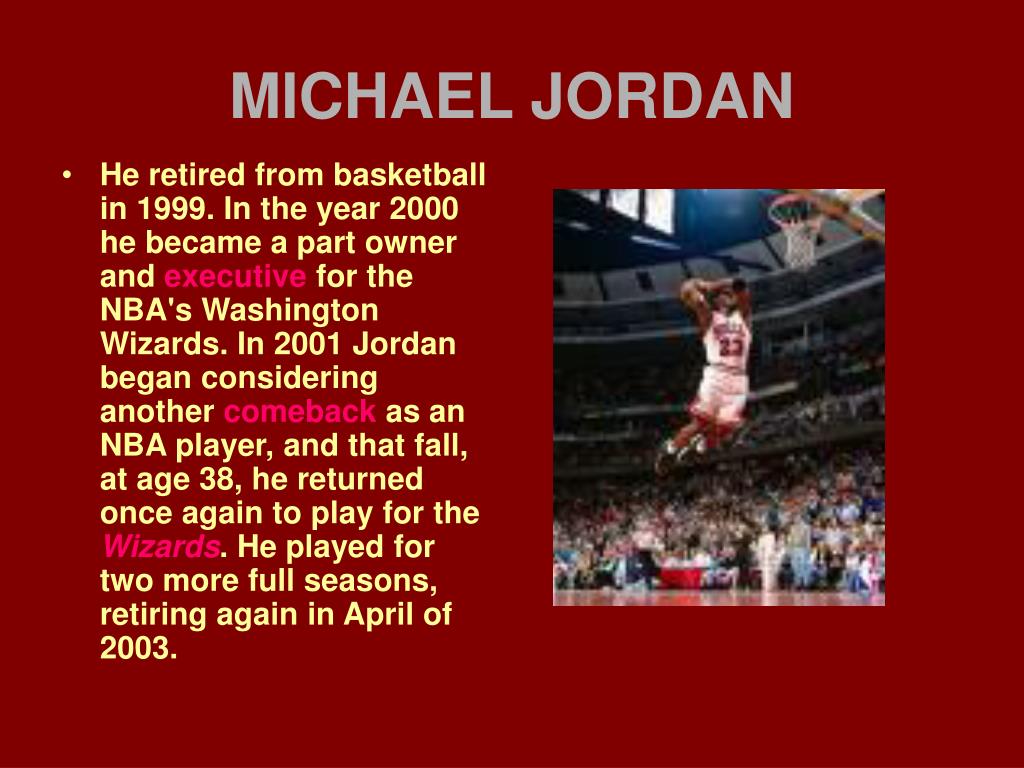 MICHAEL JORDAN

• He retired from basketball in 1999. In the year 2000 he became a part owner and executive for the NBA's Washington Wizards. In 2001 Jordan began considering another comeback as an NBA player, and that fall, at age 38, he returned once again to play for the Wizards. He played for two more full seasons, retiring again in April of 2003.

23